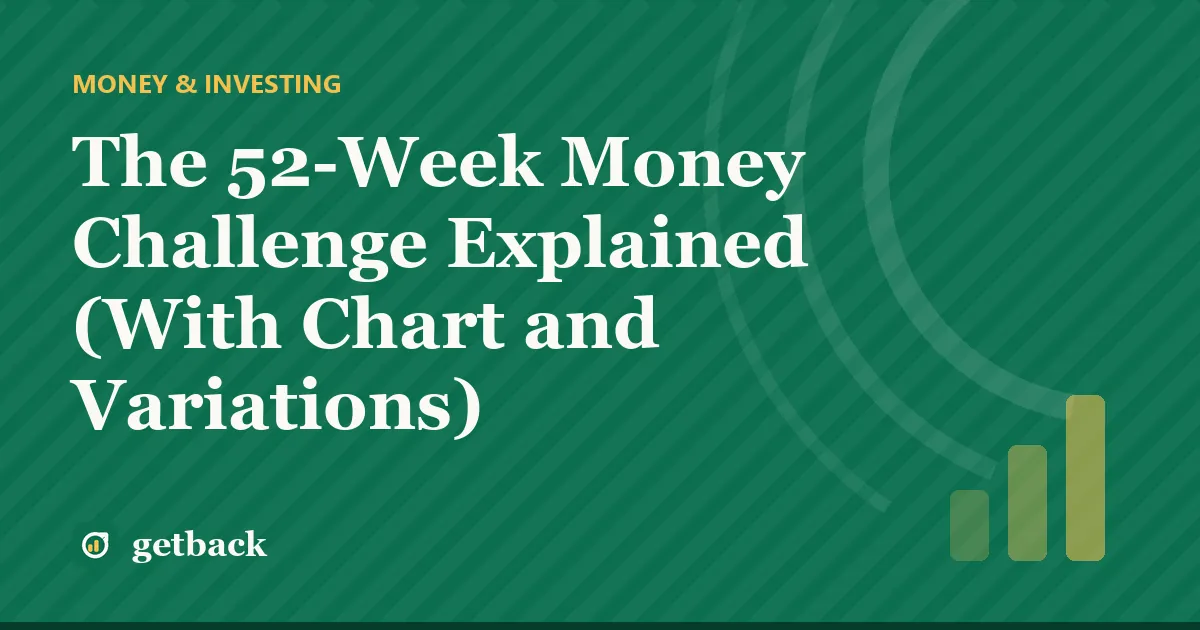 MONEY & INVESTING

The 52-Week Money Challenge Explained (With Chart and Variations)

getback